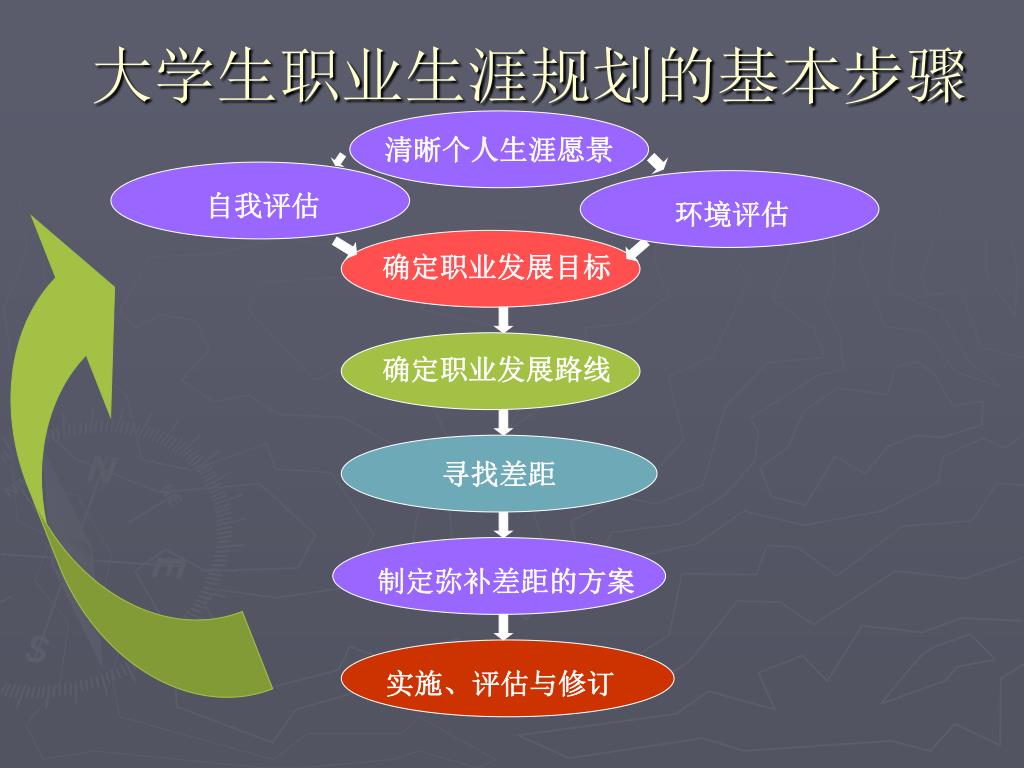 大学生职业生涯规划的基本步骤

清晰个人生涯愿景

自我评估

环境评估

确定职业发展目标

确定职业发展路线

寻找差距

制定弥补差距的方案

实施、评估与修订